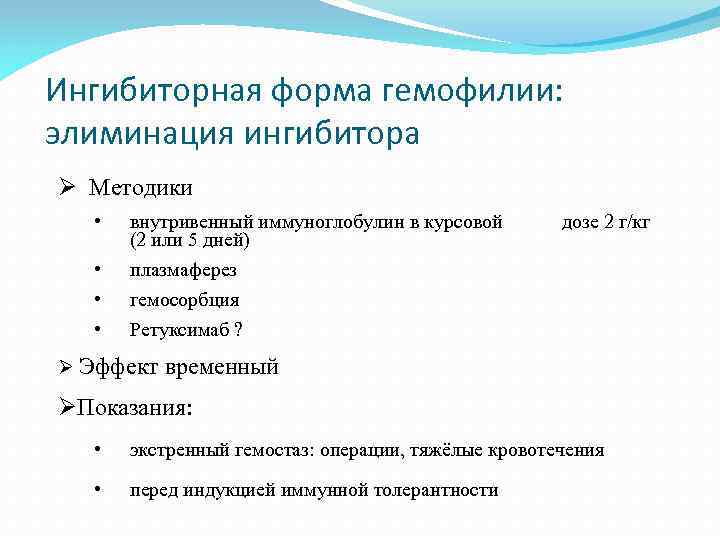 Ингибиторная форма гемофилии: элиминация ингибитора

➢ Методики

• внутривенный иммуноглобулин в курсовой дозе 2 г/кг (2 или 5 дней)

• плазмаферез

• гемосорбция

• Ретуксимаб ?

➢ Эффект временный

➢Показания:

• экстренный гемостаз: операции, тяжёлые кровотечения

• перед индукцией иммунной толерантности